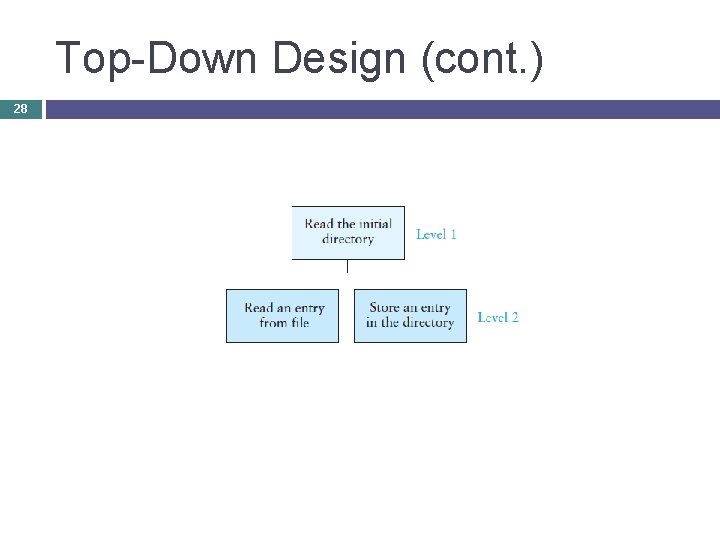 Top-Down Design (cont.)

28

Read the initial directory

Level 1

Read an entry from file

Store an entry in the directory

Level 2